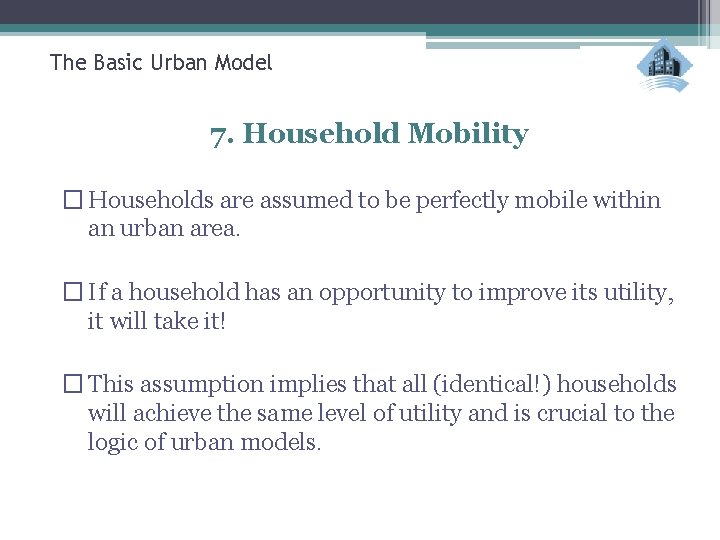 The Basic Urban Model

7. Household Mobility

☐ Households are assumed to be perfectly mobile within an urban area.

☐ If a household has an opportunity to improve its utility, it will take it!

☐ This assumption implies that all (identical!) households will achieve the same level of utility and is crucial to the logic of urban models.